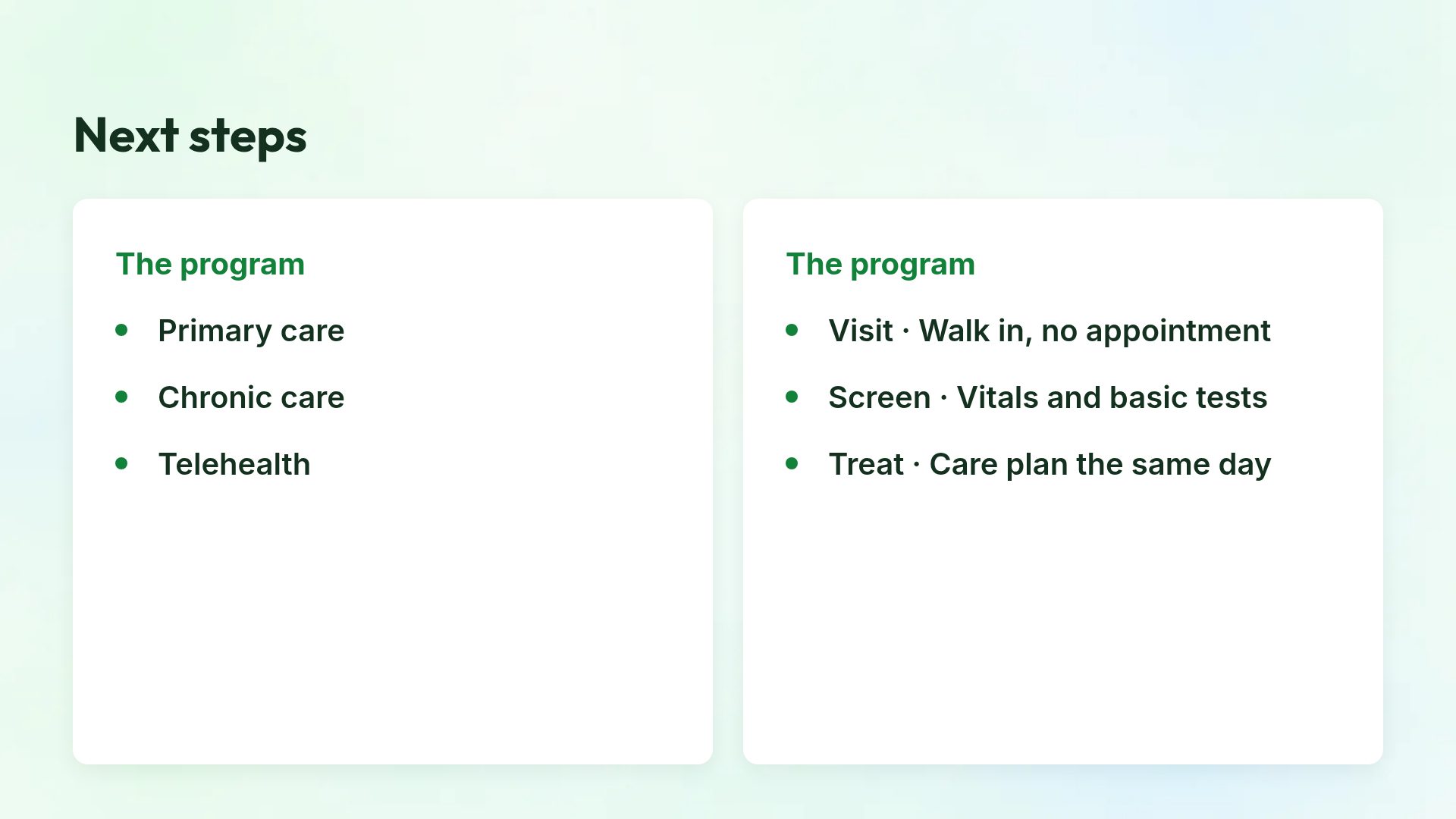 Next steps

The program

• Primary care
• Chronic care
• Telehealth

The program

• Visit · Walk in, no appointment
• Screen · Vitals and basic tests
• Treat · Care plan the same day